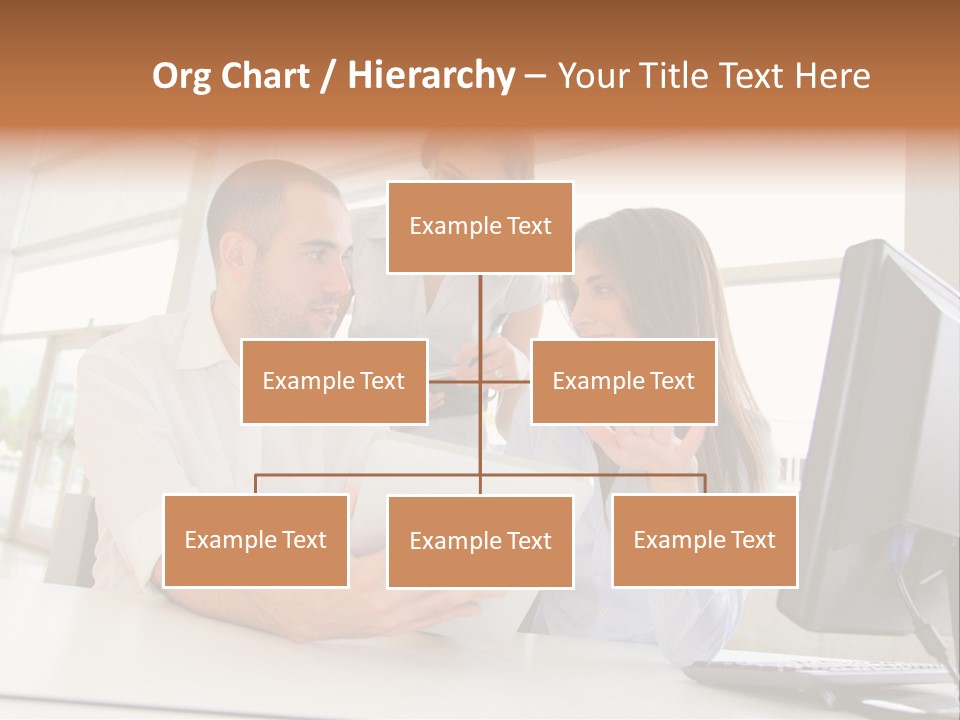 Org Chart / Hierarchy – Your Title Text Here

Example Text

Example Text

Example Text

Example Text

Example Text

Example Text